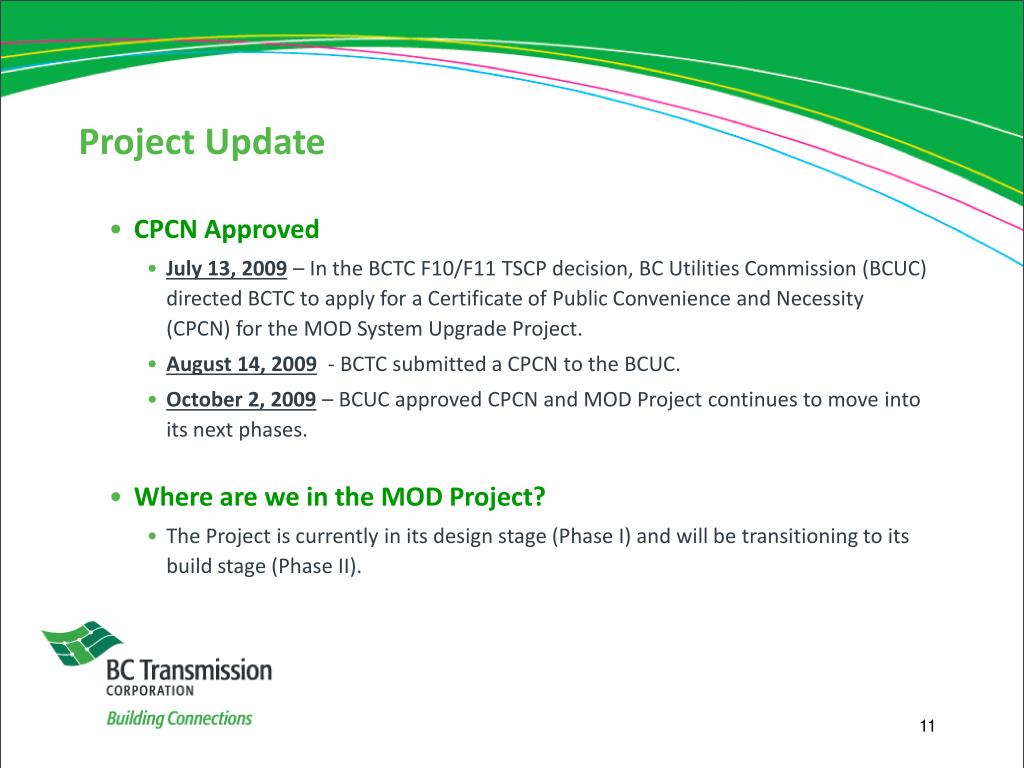 Project Update

• CPCN Approved

• July 13, 2009 – In the BCTC F10/F11 TSCP decision, BC Utilities Commission (BCUC) directed BCTC to apply for a Certificate of Public Convenience and Necessity (CPCN) for the MOD System Upgrade Project.

• August 14, 2009 - BCTC submitted a CPCN to the BCUC.

• October 2, 2009 – BCUC approved CPCN and MOD Project continues to move into its next phases.

• Where are we in the MOD Project?

• The Project is currently in its design stage (Phase I) and will be transitioning to its build stage (Phase II).

BC Transmission CORPORATION

Building Connections

11